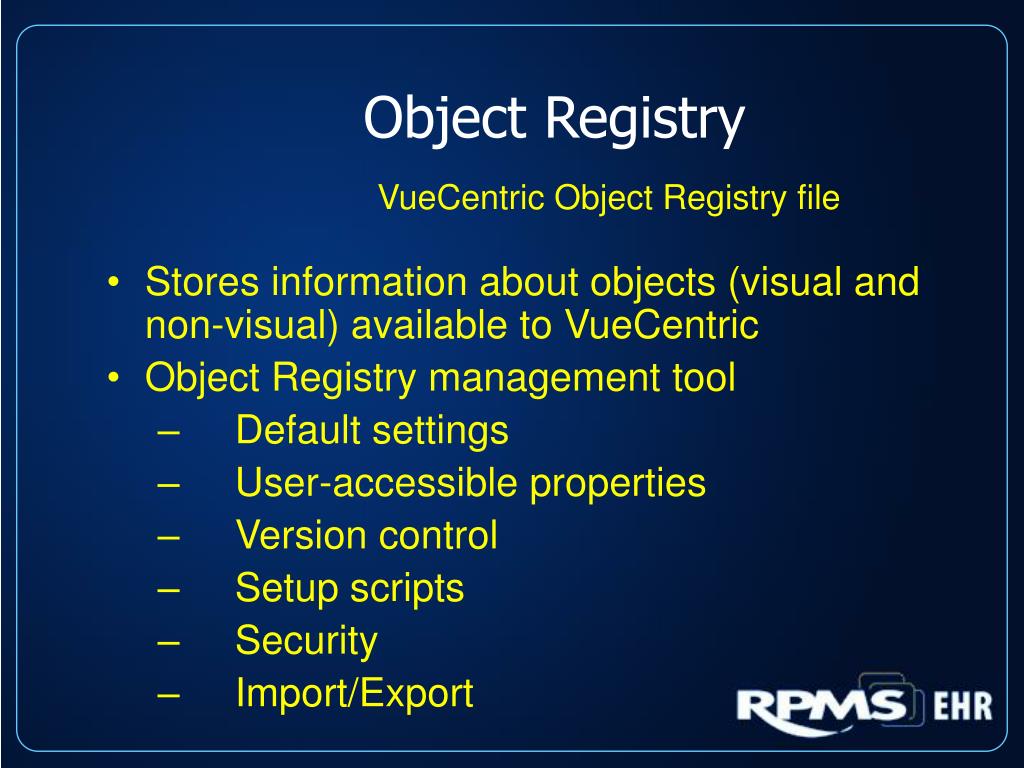 Object Registry

VueCentric Object Registry file

• Stores information about objects (visual and non-visual) available to VueCentric
• Object Registry management tool
– Default settings
– User-accessible properties
– Version control
– Setup scripts
– Security
– Import/Export

RPMS EHR